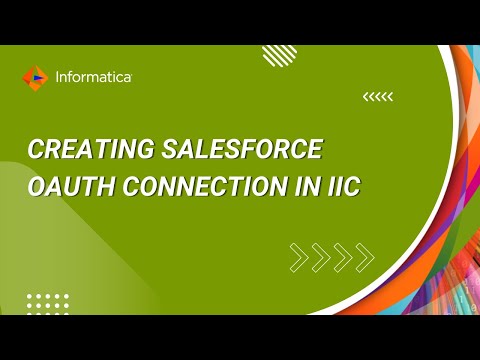 Informatica

CREATING SALESFORCE OAUTH CONNECTION IN IIC